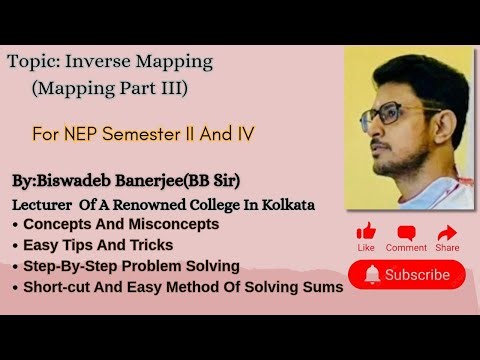 Topic: Inverse Mapping
(Mapping Part III)

For NEP Semester II And IV

By:Biswadeb Banerjee(BB Sir)

Lecturer Of A Renowned College In Kolkata

• Concepts And Misconcepts
• Easy Tips And Tricks
• Step-By-Step Problem Solving
• Short-cut And Easy Method Of Solving Sums

Like Comment Share

Subscribe